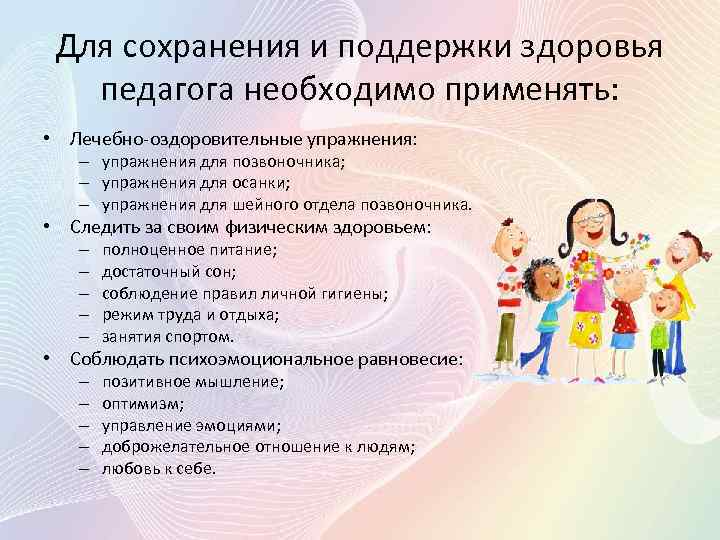 Для сохранения и поддержки здоровья педагога необходимо применять:

• Лечебно-оздоровительные упражнения:
– упражнения для позвоночника;
– упражнения для осанки;
– упражнения для шейного отдела позвоночника.
• Следить за своим физическим здоровьем:
– полноценное питание;
– достаточный сон;
– соблюдение правил личной гигиены;
– режим труда и отдыха;
– занятия спортом.
• Соблюдать психоэмоциональное равновесие:
– позитивное мышление;
– оптимизм;
– управление эмоциями;
– доброжелательное отношение к людям;
– любовь к себе.